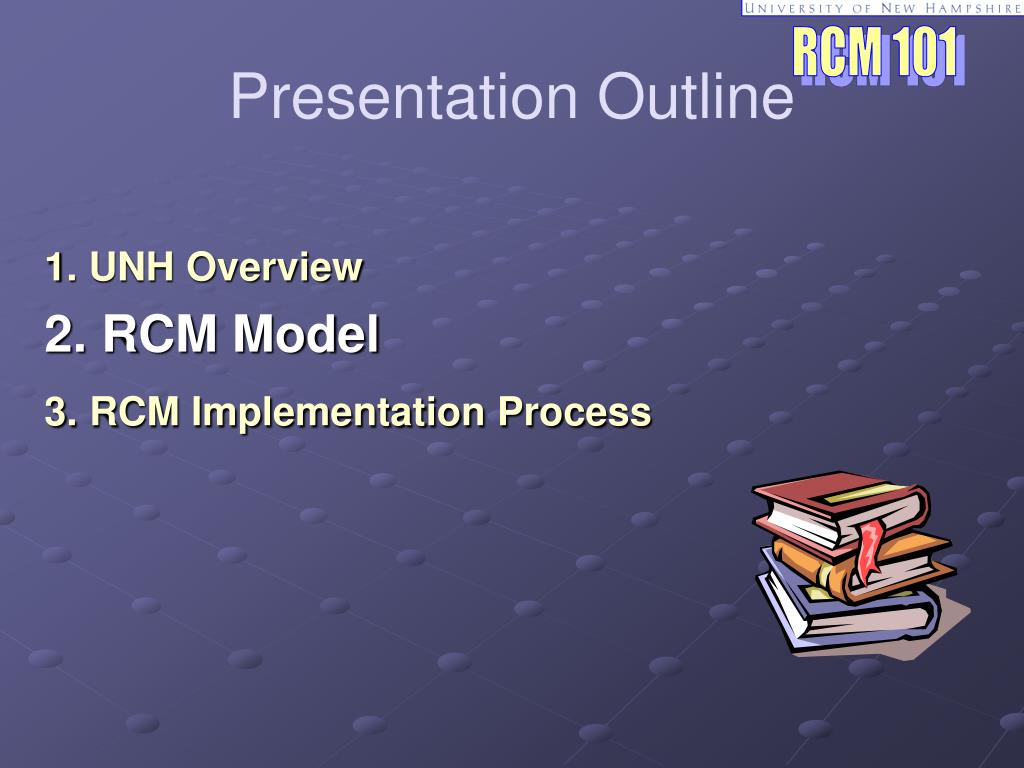 UNIVERSITY OF NEW HAMPSHIRE

RCM 101

Presentation Outline

1. UNH Overview

2. RCM Model

3. RCM Implementation Process